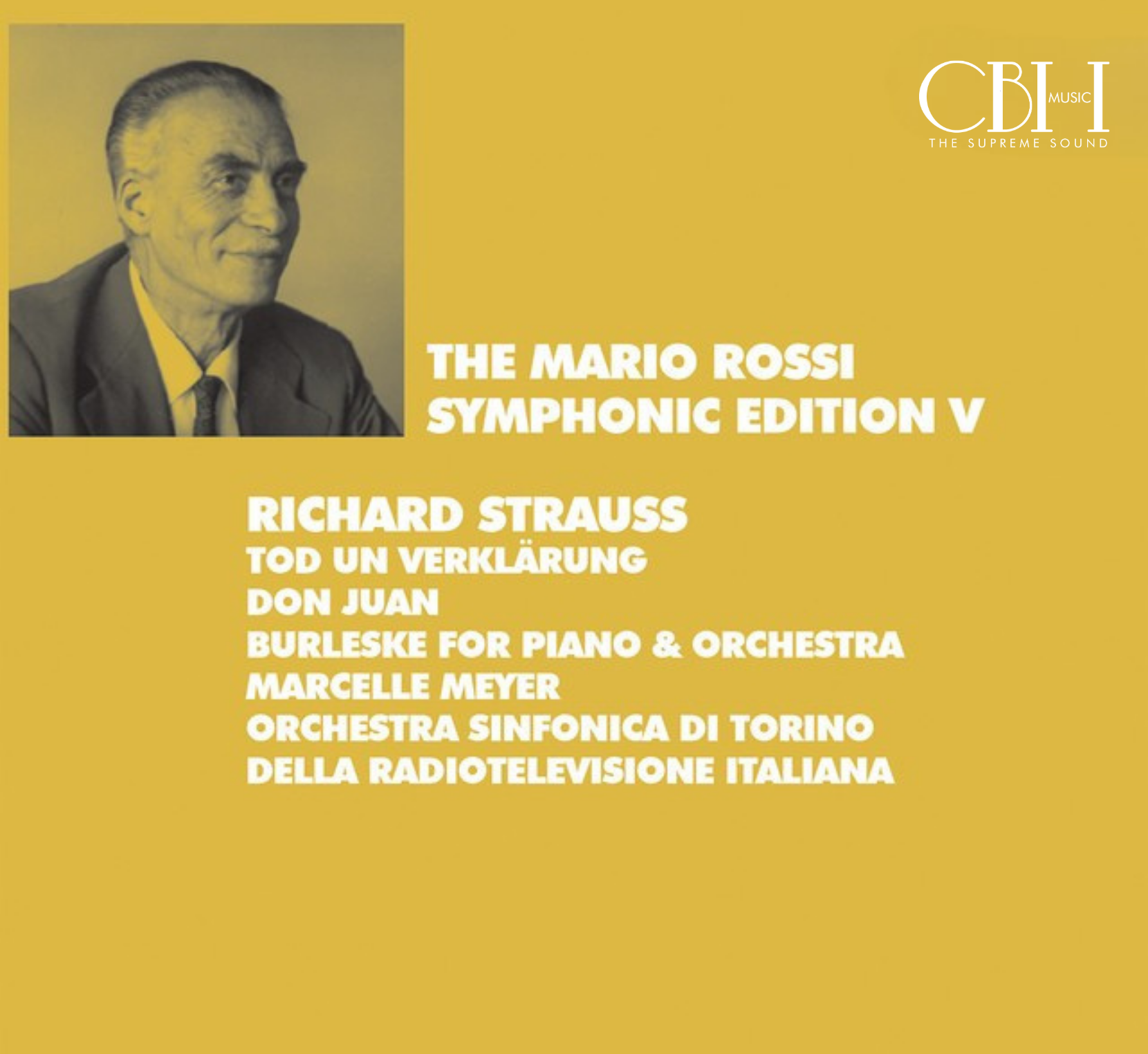 CBH MUSIC
THE SUPREME SOUND

THE MARIO ROSSI
SYMPHONIC EDITION V

RICHARD STRAUSS
TOD UN VERKLÄRUNG
DON JUAN
BURLESKE FOR PIANO & ORCHESTRA
MARCELLE MEYER
ORCHESTRA SINFONICA DI TORINO
DELLA RADIOTELEVISIONE ITALIANA